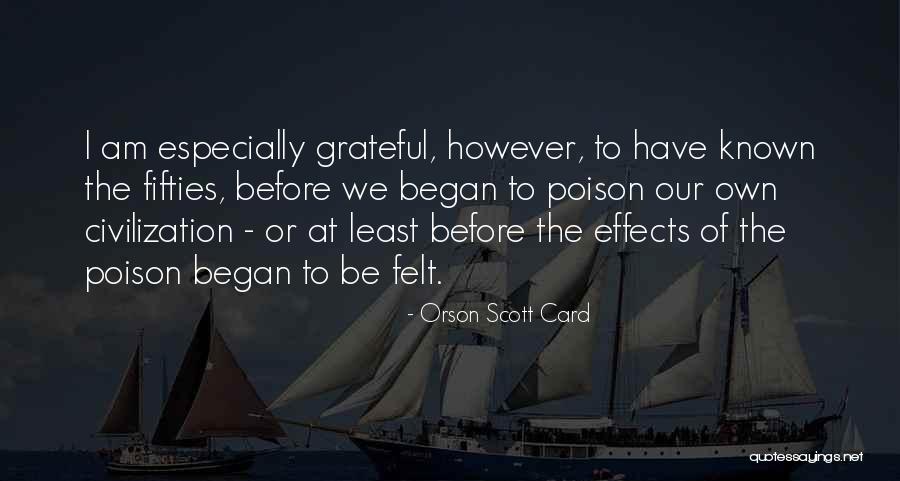 I am especially grateful, however, to have known the fifties, before we began to poison our own civilization - or at least before the effects of the poison began to be felt.

- Orson Scott Card

quotessayings.net